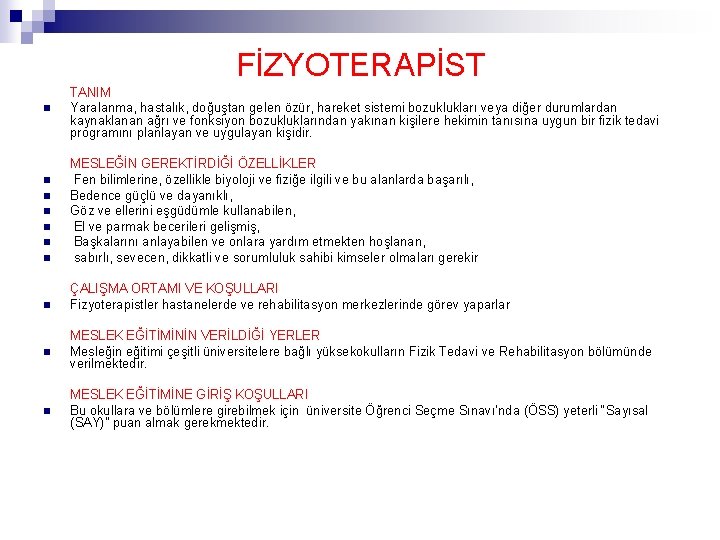 FİZYOTERAPİST

TANIM

Yaralanma, hastalık, doğuştan gelen özür, hareket sistemi bozuklukları veya diğer durumlardan kaynaklanan ağrı ve fonksiyon bozukluklarından yakınan kişilere hekimin tanısına uygun bir fizik tedavi programını planlayan ve uygulayan kişidir.

MESLEĞİN GEREKTİRDİĞİ ÖZELLİKLER

Fen bilimlerine, özellikle biyoloji ve fiziğe ilgili ve bu alanlarda başarılı,

Bedence güçlü ve dayanıklı,

Göz ve ellerini eşgüdümle kullanabilen,

El ve parmak becerileri gelişmiş,

Başkalarını anlayabilen ve onlara yardım etmekten hoşlanan,

sabırlı, sevecen, dikkatli ve sorumluluk sahibi kimseler olmaları gerekir

ÇALIŞMA ORTAMI VE KOŞULLARI

Fizyoterapistler hastanelerde ve rehabilitasyon merkezlerinde görev yaparlar

MESLEK EĞİTİMİNİN VERİLDİĞİ YERLER

Mesleğin eğitimi çeşitli üniversitelere bağlı yüksekokulların Fizik Tedavi ve Rehabilitasyon bölümünde verilmektedir.

MESLEK EĞİTİMİNE GİRİŞ KOŞULLARI

Bu okullara ve bölümlere girebilmek için üniversite Öğrenci Seçme Sınavı'nda (ÖSS) yeterli "Sayısal (SAY)" puan almak gerekmektedir.